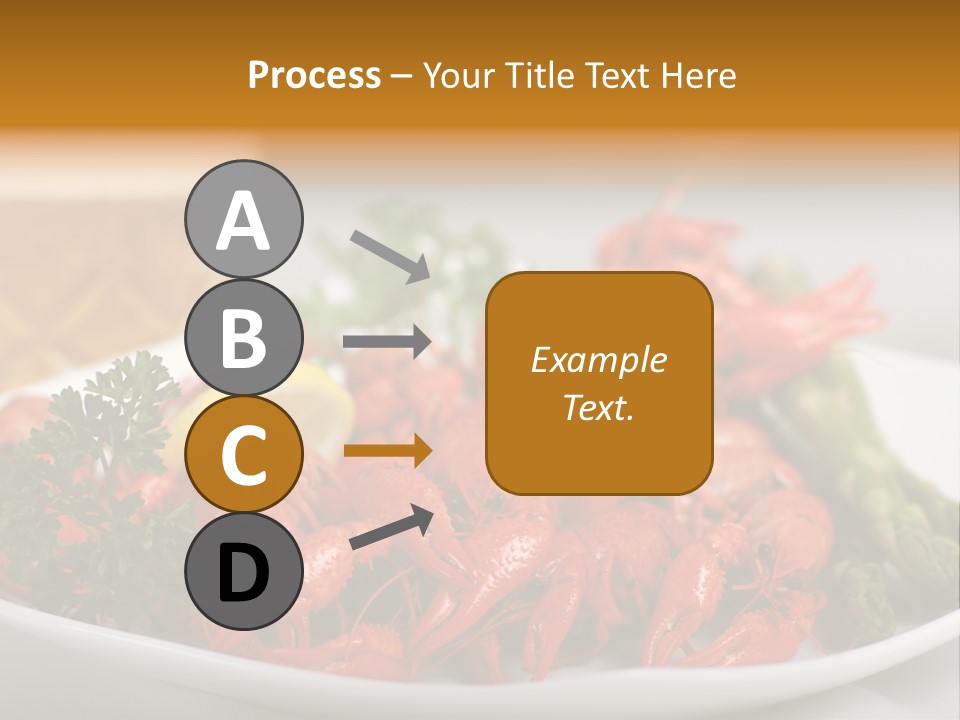 Process – Your Title Text Here

A

B

C

D

Example Text.